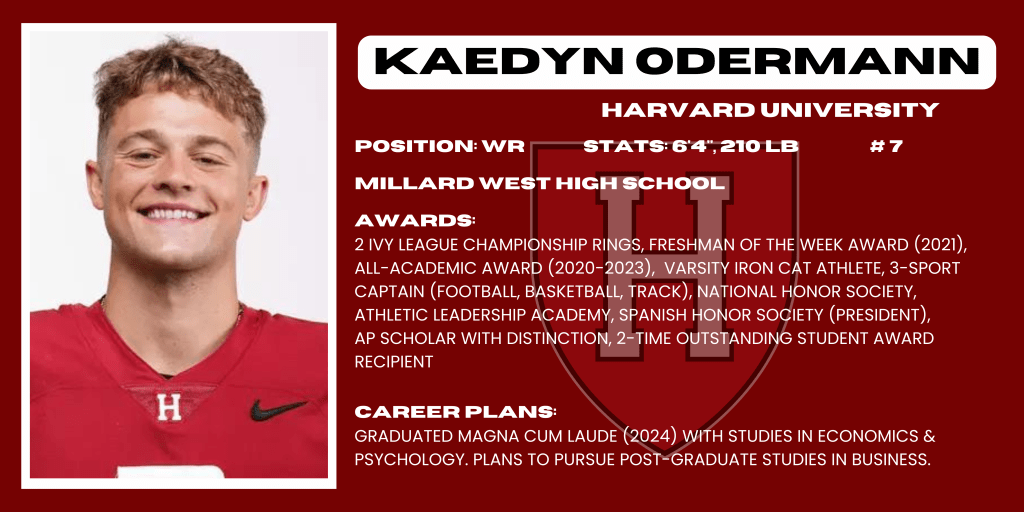 KAEDYN ODERMANN

HARVARD UNIVERSITY

POSITION: WR STATS: 6'4", 210 LB # 7

MILLARD WEST HIGH SCHOOL

AWARDS:
2 IVY LEAGUE CHAMPIONSHIP RINGS, FRESHMAN OF THE WEEK AWARD (2021), ALL-ACADEMIC AWARD (2020-2023), VARSITY IRON CAT ATHLETE, 3-SPORT CAPTAIN (FOOTBALL, BASKETBALL, TRACK), NATIONAL HONOR SOCIETY, ATHLETIC LEADERSHIP ACADEMY, SPANISH HONOR SOCIETY (PRESIDENT), AP SCHOLAR WITH DISTINCTION, 2-TIME OUTSTANDING STUDENT AWARD RECIPIENT

CAREER PLANS:
GRADUATED MAGNA CUM LAUDE (2024) WITH STUDIES IN ECONOMICS & PSYCHOLOGY. PLANS TO PURSUE POST-GRADUATE STUDIES IN BUSINESS.

H

H